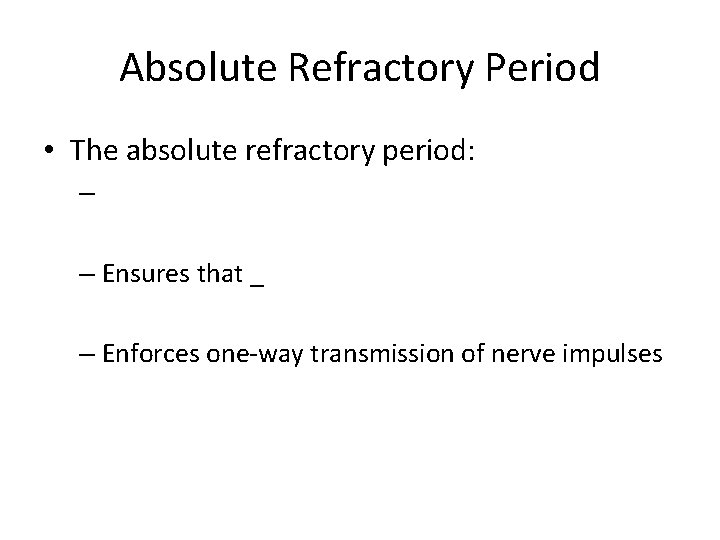 Absolute Refractory Period

• The absolute refractory period:
 –

 – Ensures that _

 – Enforces one-way transmission of nerve impulses